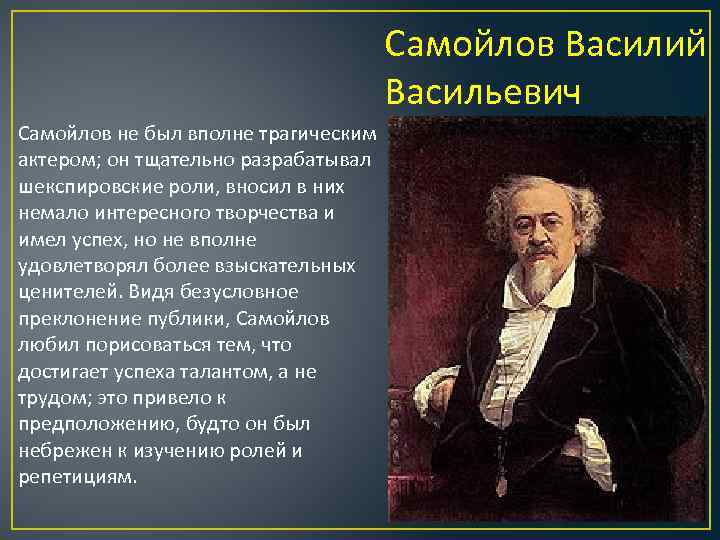 Самойлов Василий Васильевич

Самойлов не был вполне трагическим актером; он тщательно разрабатывал шекспировские роли, вносил в них немало интересного творчества и имел успех, но не вполне удовлетворял более взыскательных ценителей. Видя безусловное преклонение публики, Самойлов любил порисоваться тем, что достигает успеха талантом, а не трудом; это привело к предположению, будто он был небрежен к изучению ролей и репетициям.